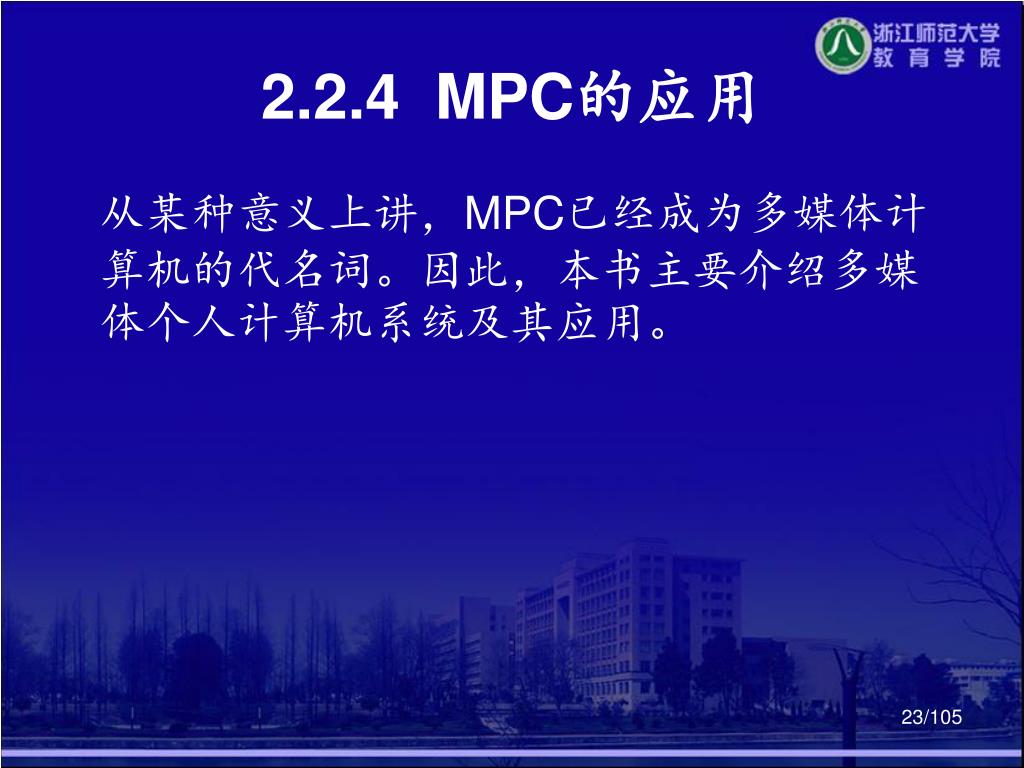 浙江师范大学
教育学院

2.2.4 MPC的应用

从某种意义上讲，MPC已经成为多媒体计算机的代名词。因此，本书主要介绍多媒体个人计算机系统及其应用。

23/105